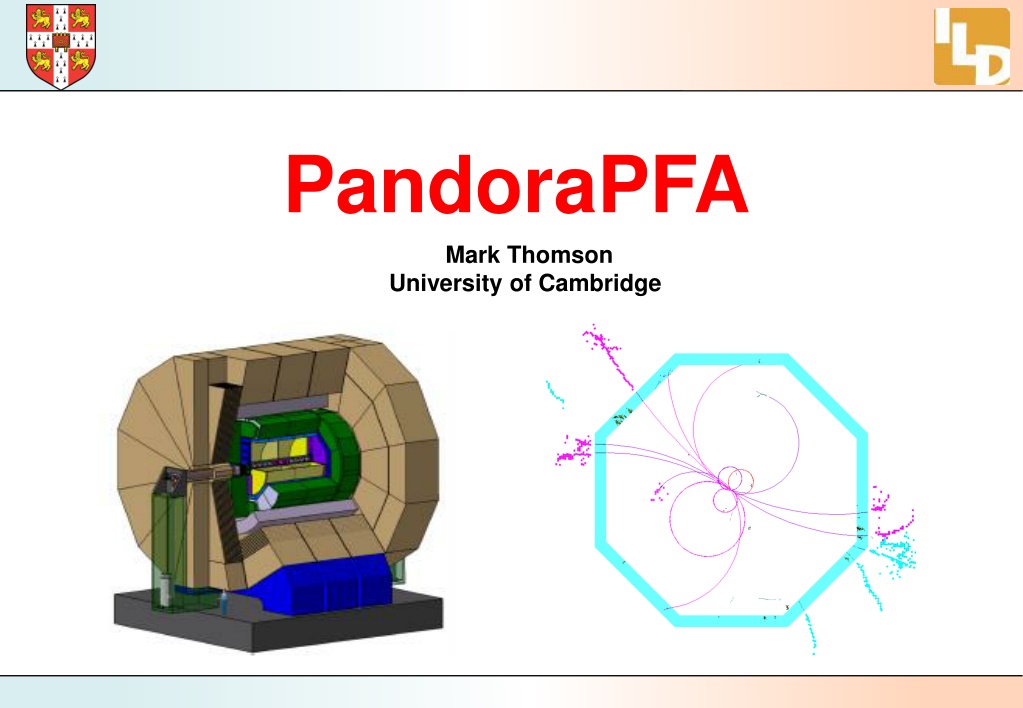 ILD

PandoraPFA

Mark Thomson
University of Cambridge